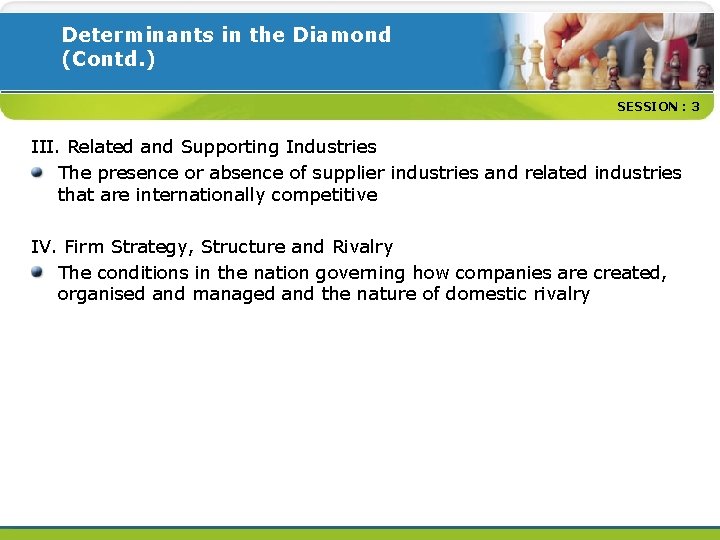 Determinants in the Diamond (Contd.)

SESSION : 3

III. Related and Supporting Industries

The presence or absence of supplier industries and related industries that are internationally competitive

IV. Firm Strategy, Structure and Rivalry

The conditions in the nation governing how companies are created, organised and managed and the nature of domestic rivalry